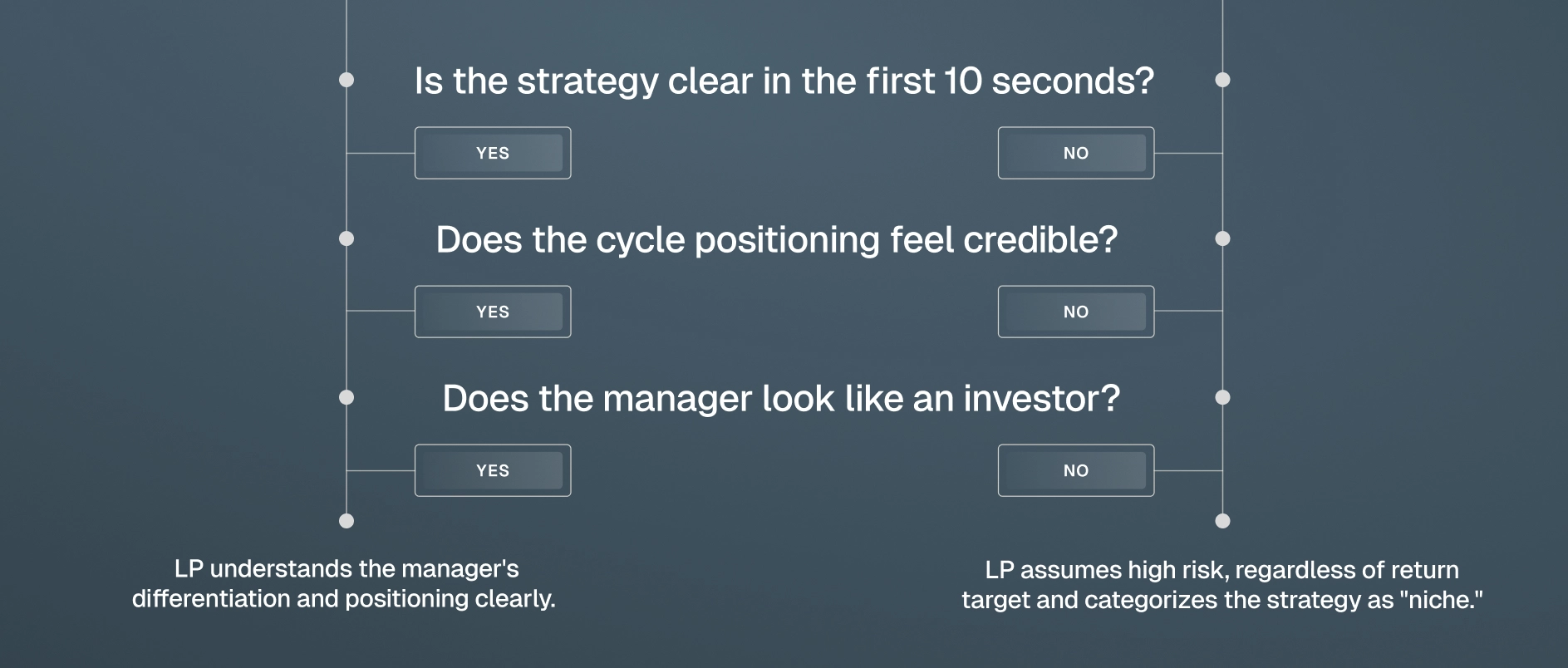 Is the strategy clear in the first 10 seconds?

YES

NO

Does the cycle positioning feel credible?

YES

NO

Does the manager look like an investor?

YES

NO

LP understands the manager's differentiation and positioning clearly.

LP assumes high risk, regardless of return target and categorizes the strategy as "niche."